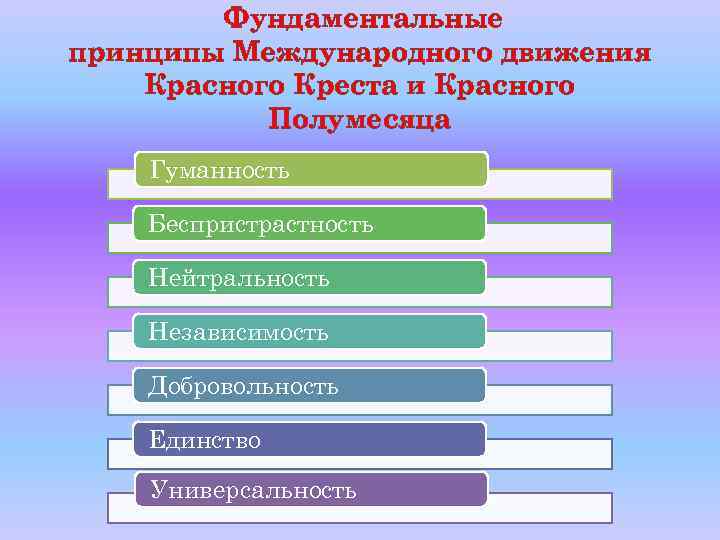 Фундаментальные принципы Международного движения Красного Креста и Красного Полумесяца

Гуманность

Беспристрастность

Нейтральность

Независимость

Добровольность

Единство

Универсальность